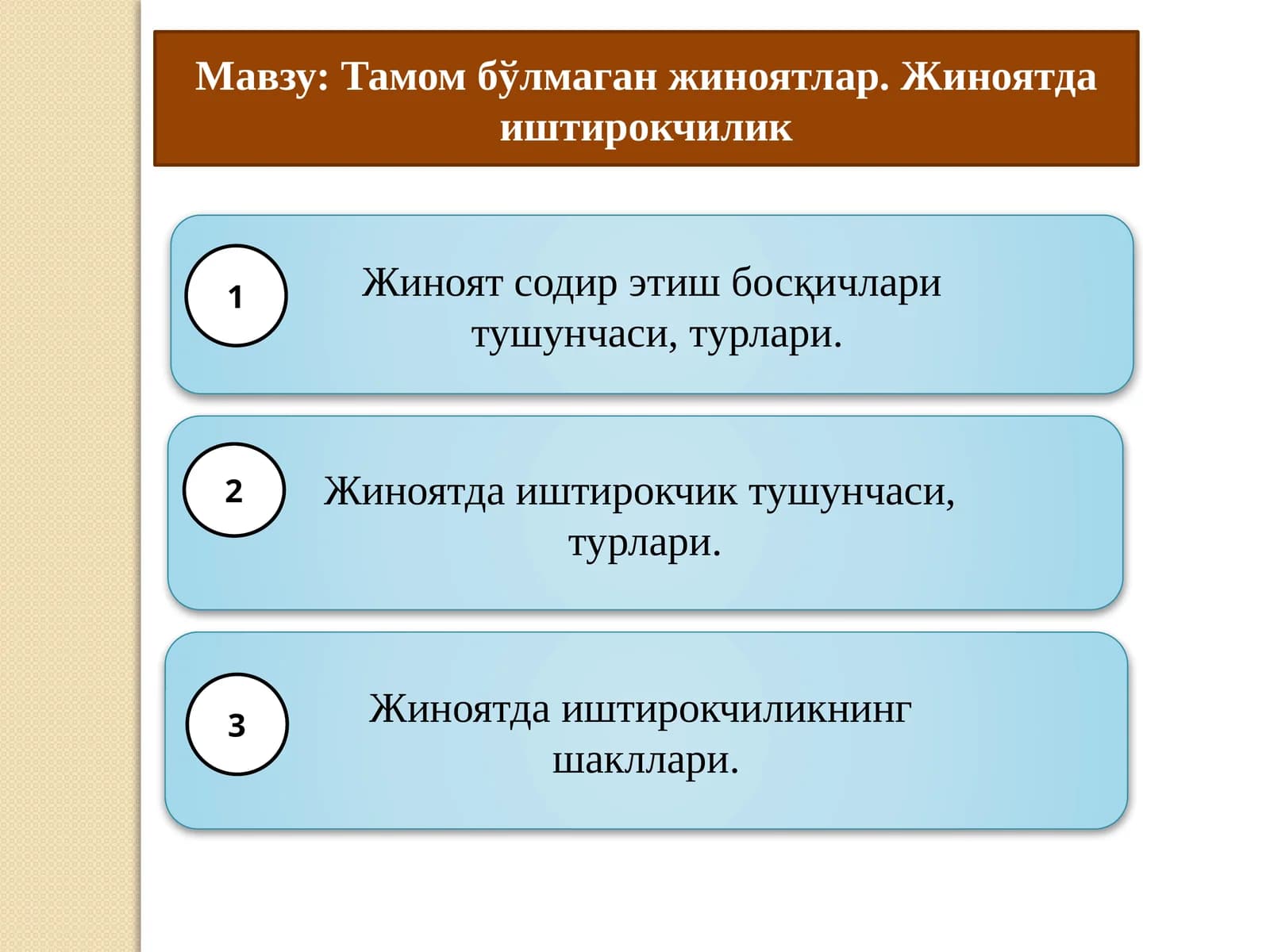 Мавзу: Тамом бўлмаган жиноятлар. Жиноятда иштирокчилик

1

Жиноят содир этиш босқичлари тушунчаси, турлари.

2

Жиноятда иштирокчик тушунчаси, турлари.

3

Жиноятда иштирокчиликнинг шакллари.